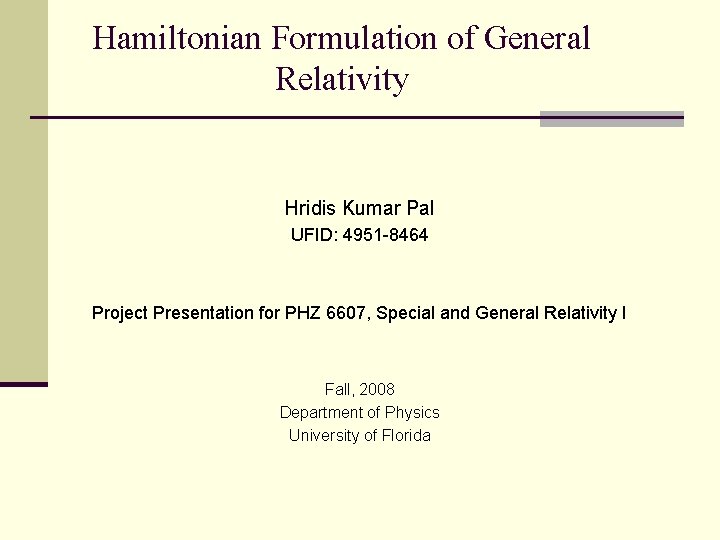 Hamiltonian Formulation of General Relativity

Hridis Kumar Pal
UFID: 4951-8464

Project Presentation for PHZ 6607, Special and General Relativity I

Fall, 2008
Department of Physics
University of Florida